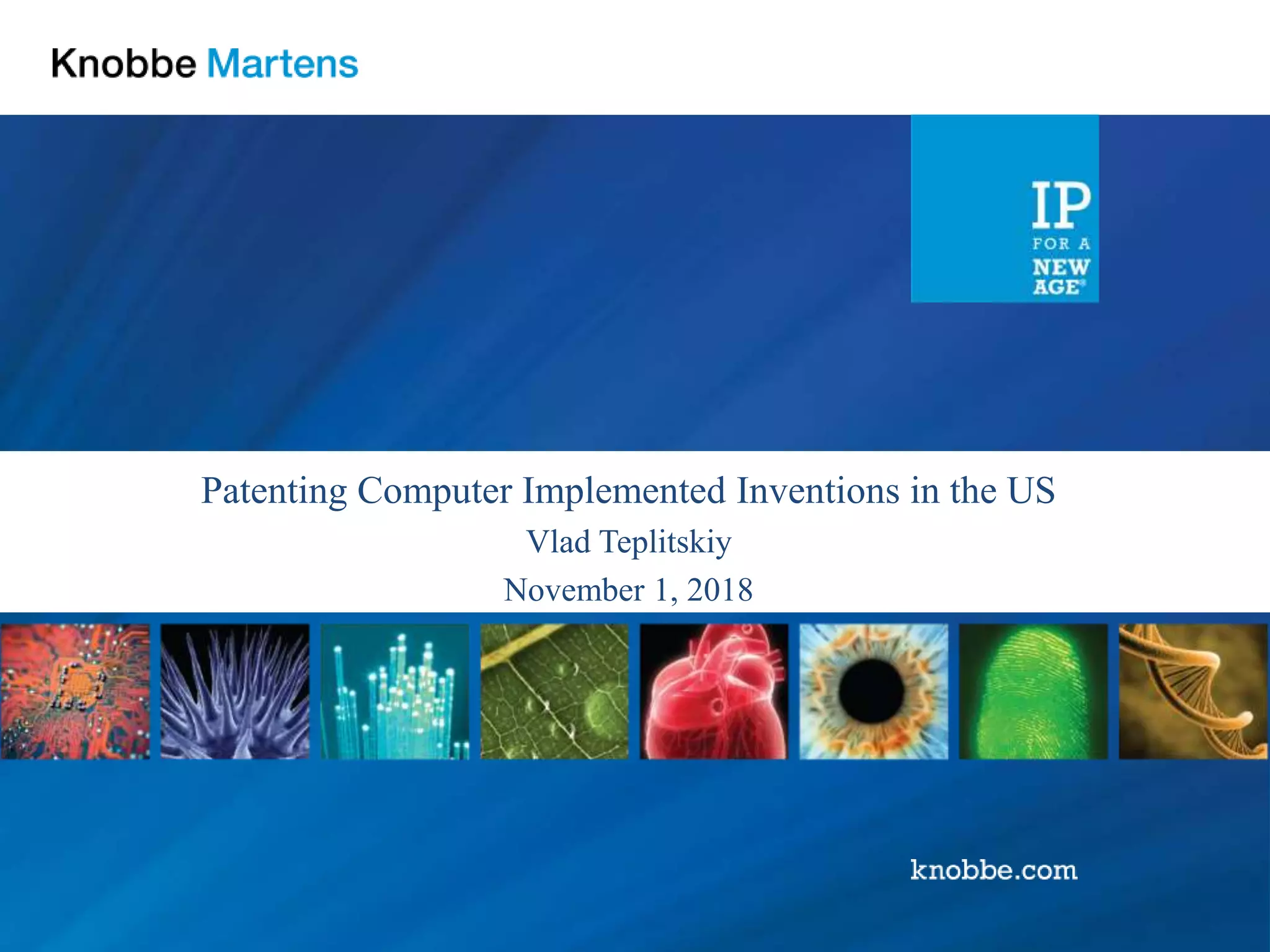 Knobbe Martens

IP
FOR A
NEW
AGE®

Patenting Computer Implemented Inventions in the US

Vlad Teplitskiy

November 1, 2018

knobbe.com